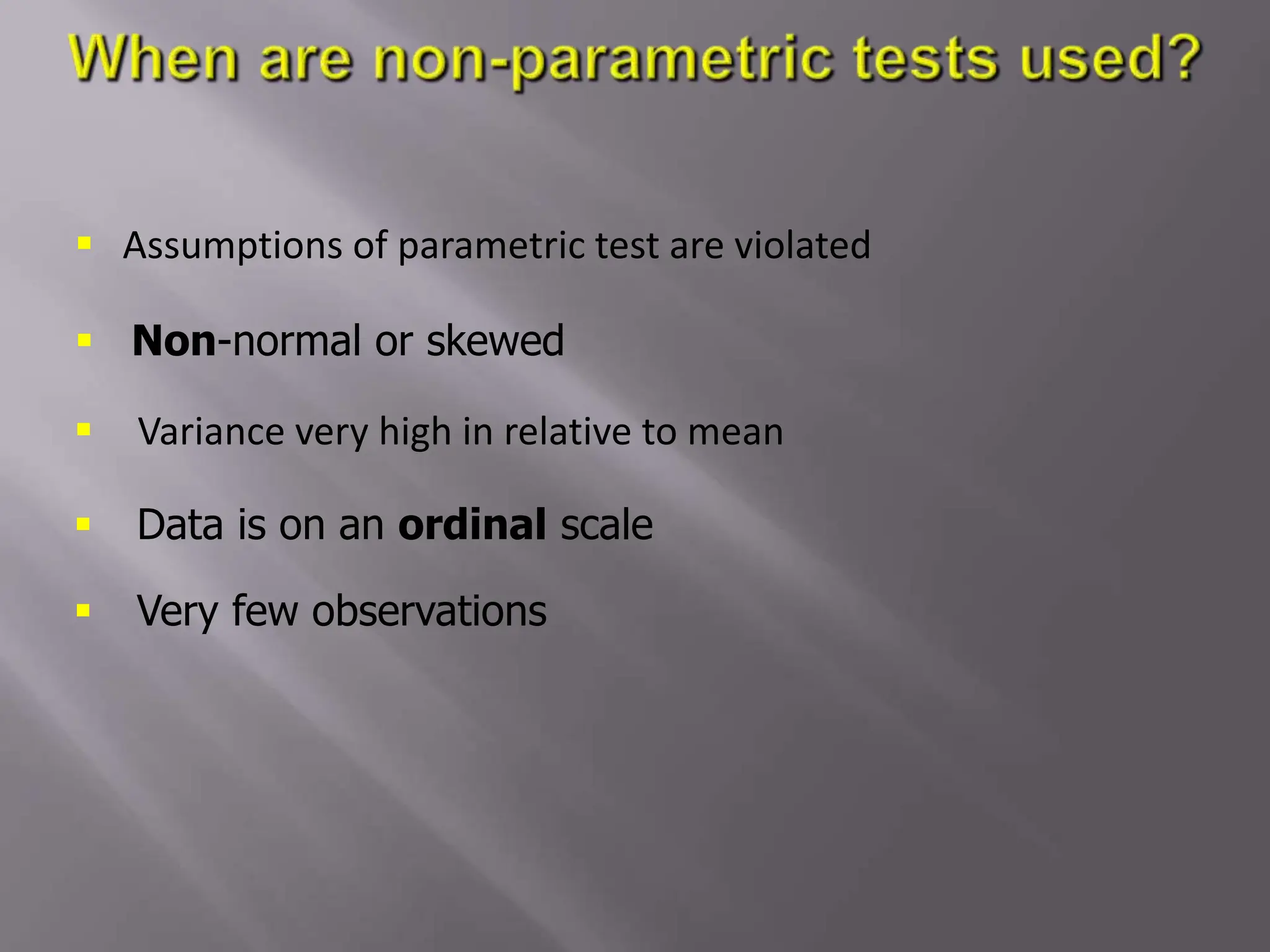 When are non-parametric tests used?

- Assumptions of parametric test are violated
- Non-normal or skewed
- Variance very high in relative to mean
- Data is on an ordinal scale
- Very few observations